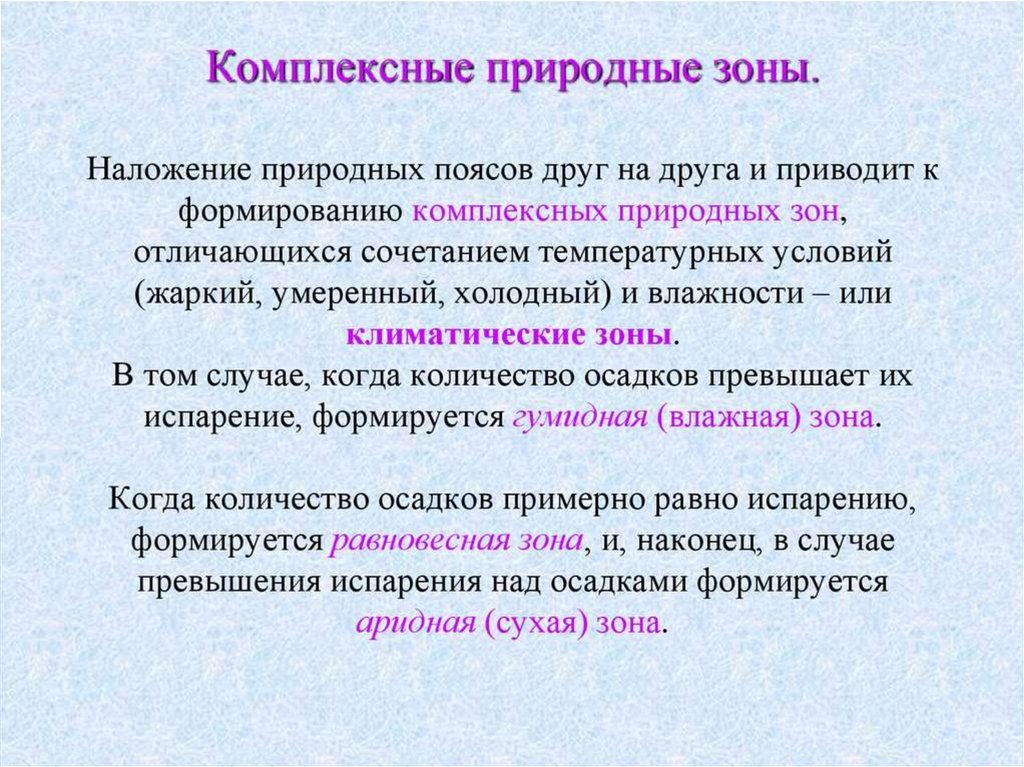 Комплексные природные зоны.

Наложение природных поясов друг на друга и приводит к формированию комплексных природных зон, отличающихся сочетанием температурных условий (жаркий, умеренный, холодный) и влажности – или климатические зоны.
В том случае, когда количество осадков превышает их испарение, формируется гумидная (влажная) зона.

Когда количество осадков примерно равно испарению, формируется равновесная зона, и, наконец, в случае превышения испарения над осадками формируется аридная (сухая) зона.